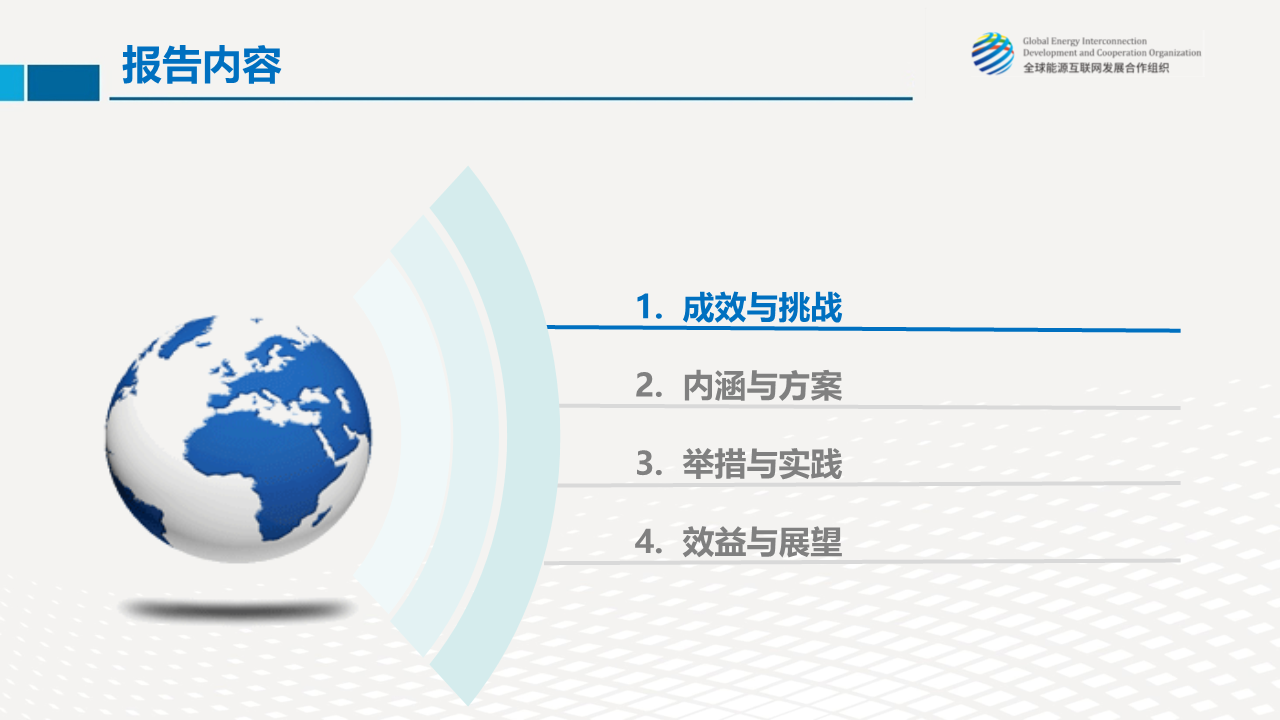 报告内容

Global Energy Interconnection Development and Cooperation Organization
全球能源互联网发展合作组织

1. 成效与挑战

2. 内涵与方案

3. 举措与实践

4. 效益与展望